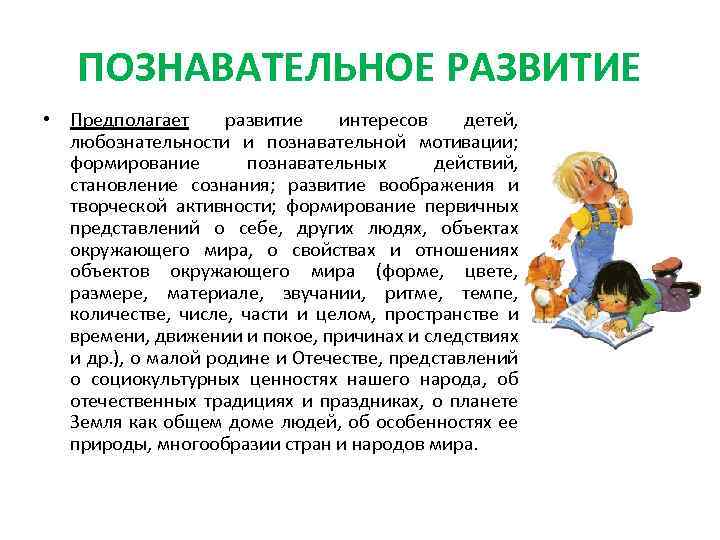 ПОЗНАВАТЕЛЬНОЕ РАЗВИТИЕ

• Предполагает развитие интересов детей, любознательности и познавательной мотивации; формирование познавательных действий, становление сознания; развитие воображения и творческой активности; формирование первичных представлений о себе, других людях, объектах окружающего мира, о свойствах и отношениях объектов окружающего мира (форме, цвете, размере, материале, звучании, ритме, темпе, количестве, числе, части и целом, пространстве и времени, движении и покое, причинах и следствиях и др.), о малой родине и Отечестве, представлений о социокультурных ценностях нашего народа, об отечественных традициях и праздниках, о планете Земля как общем доме людей, об особенностях ее природы, многообразии стран и народов мира.